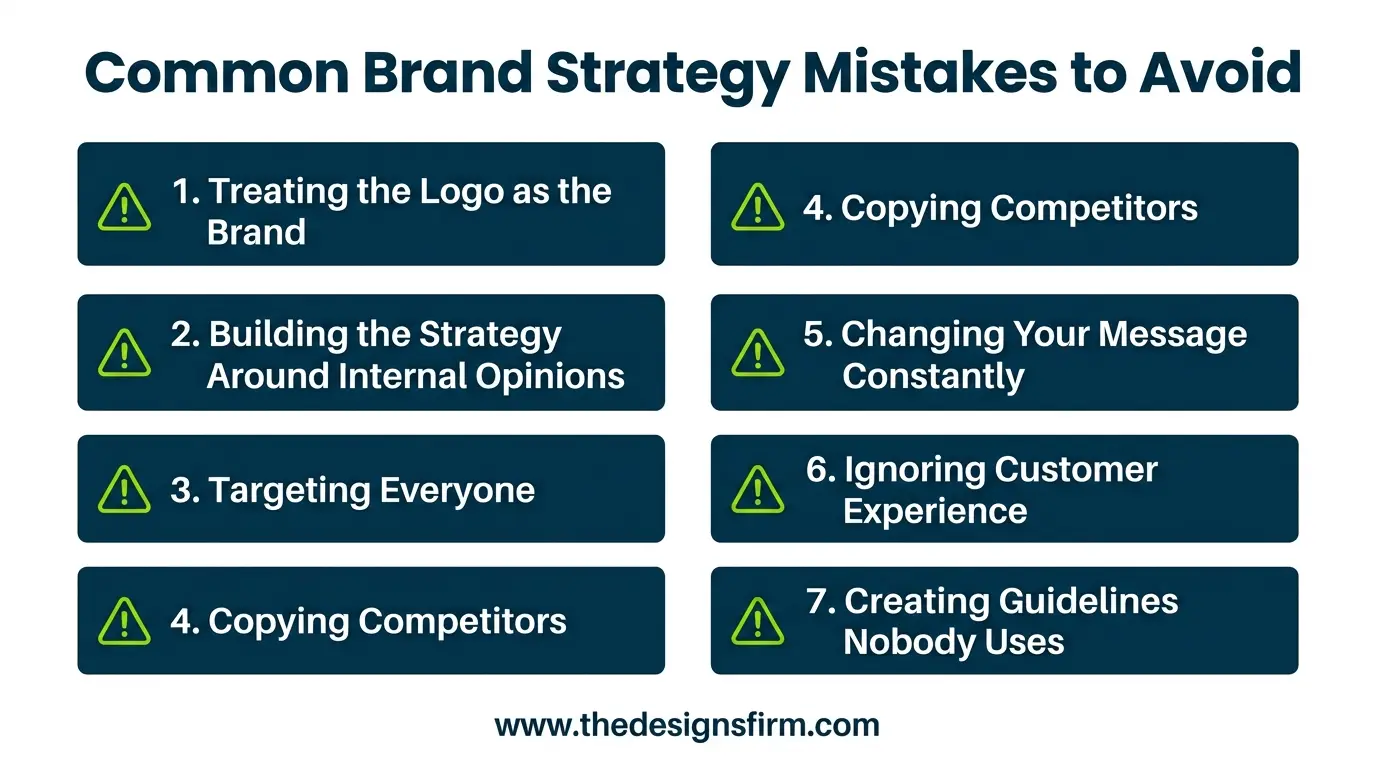 Common Brand Strategy Mistakes to Avoid

1. Treating the Logo as the Brand

2. Building the Strategy Around Internal Opinions

3. Targeting Everyone

4. Copying Competitors

4. Copying Competitors

5. Changing Your Message Constantly

6. Ignoring Customer Experience

7. Creating Guidelines Nobody Uses

www.thedesignsfirm.com